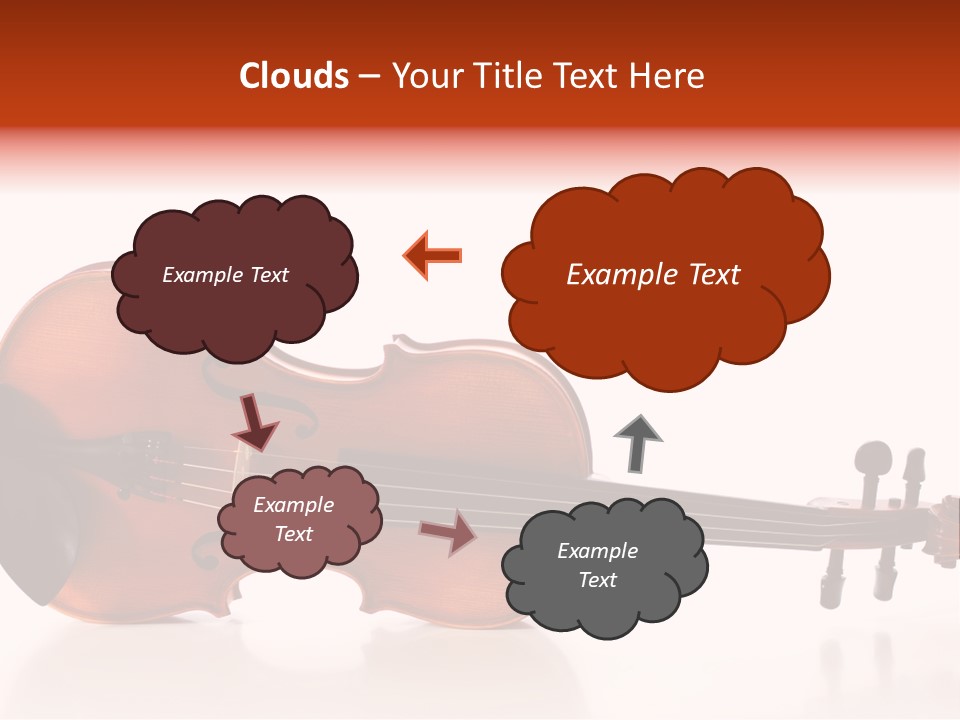 Clouds – Your Title Text Here

Example Text

Example Text

Example Text

Example Text